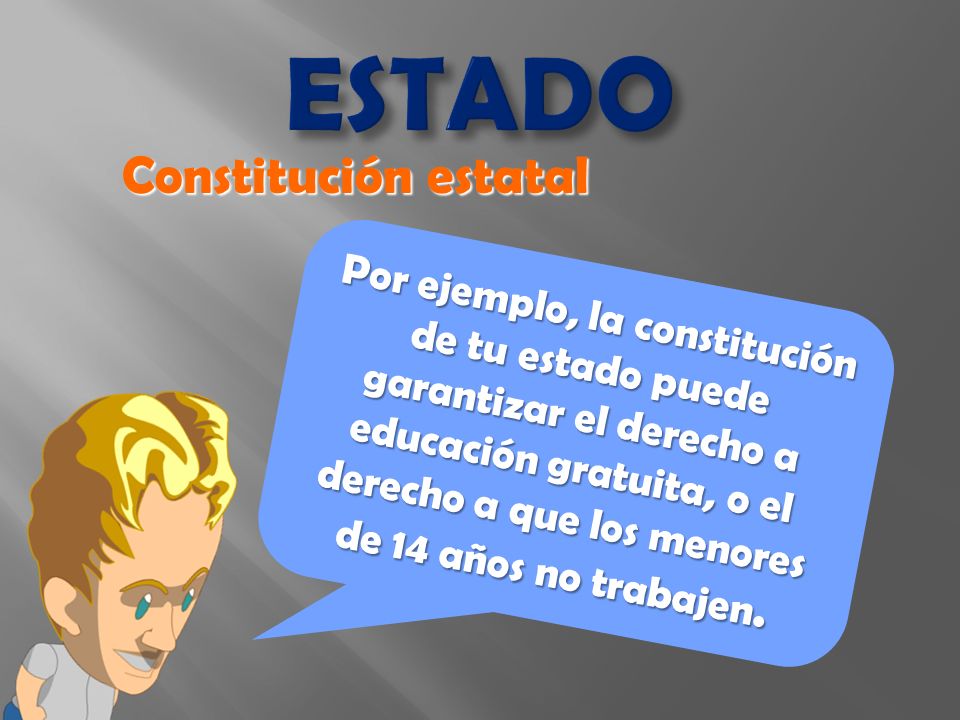 ESTADO

Constitución estatal

Por ejemplo, la constitución de tu estado puede garantizar el derecho a educación gratuita, o el derecho a que los menores de 14 años no trabajen.